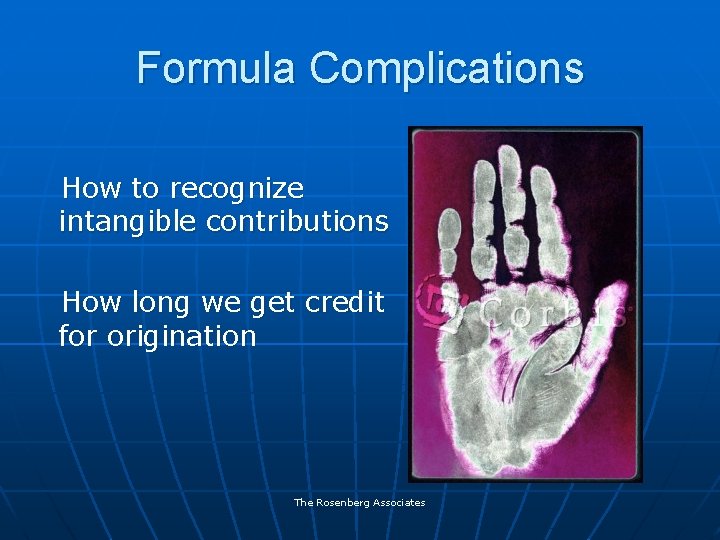 Formula Complications

How to recognize intangible contributions

How long we get credit for origination

Corbis

The Rosenberg Associates